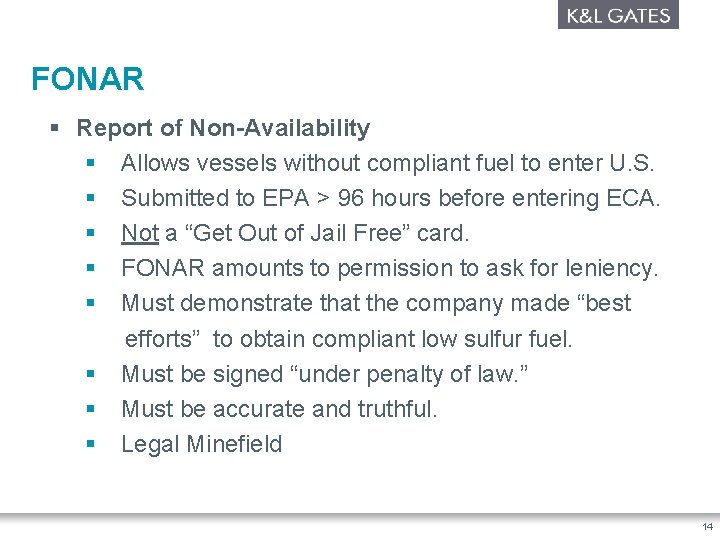 K&L GATES

FONAR

▪ Report of Non-Availability
▪ Allows vessels without compliant fuel to enter U.S.
▪ Submitted to EPA > 96 hours before entering ECA.
▪ Not a “Get Out of Jail Free” card.
▪ FONAR amounts to permission to ask for leniency.
▪ Must demonstrate that the company made “best efforts” to obtain compliant low sulfur fuel.
▪ Must be signed “under penalty of law.”
▪ Must be accurate and truthful.
▪ Legal Minefield

14